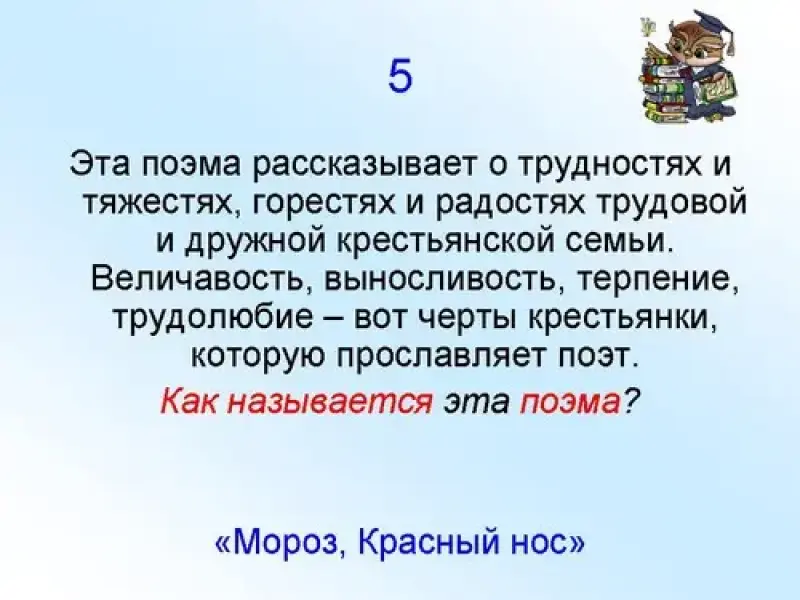 5

Эта поэма рассказывает о трудностях и тяжестях, горестях и радостях трудовой и дружной крестьянской семьи. Величавость, выносливость, терпение, трудолюбие – вот черты крестьянки, которую прославляет поэт.

Как называется эта поэма?

«Мороз, Красный нос»